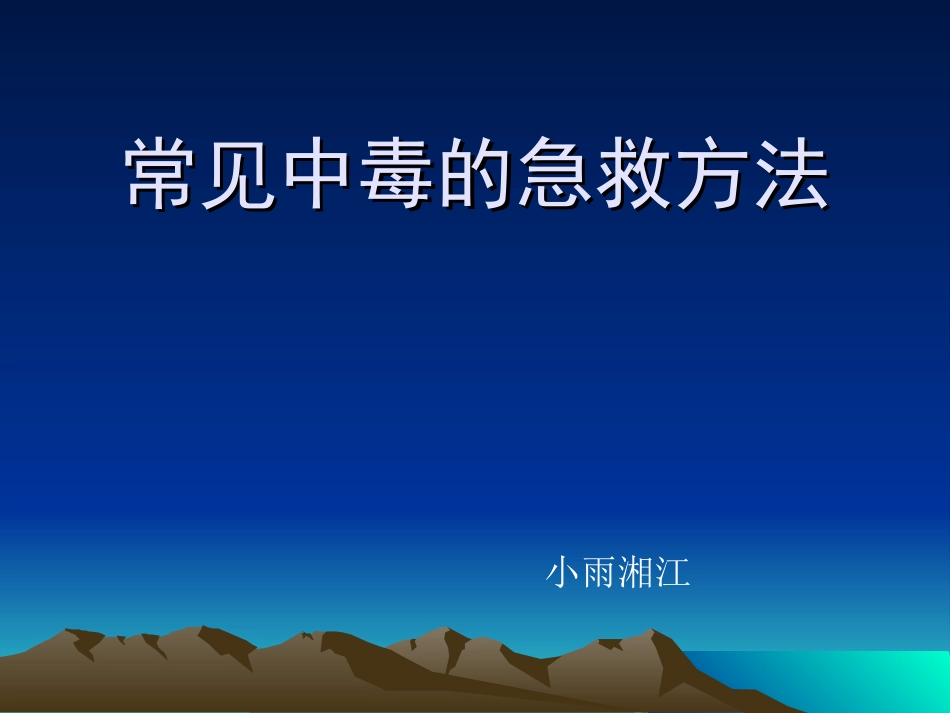 常见中毒的急救方法

小雨湘江